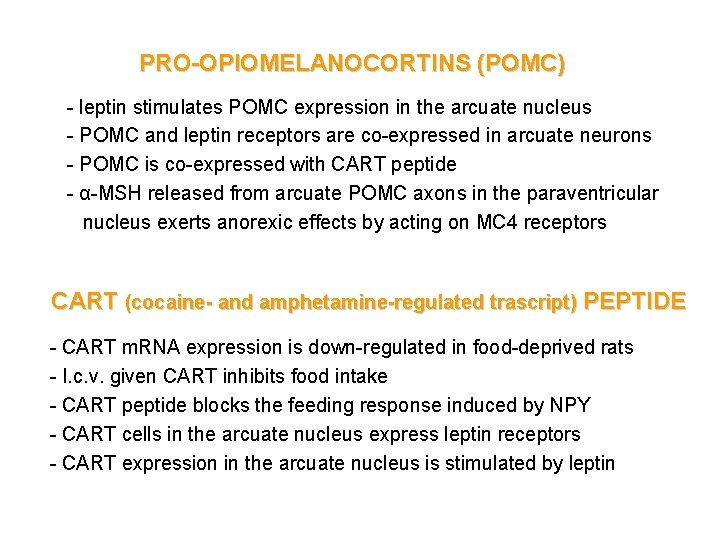 PRO-OPIOMELANOCORTINS (POMC)

- leptin stimulates POMC expression in the arcuate nucleus
- POMC and leptin receptors are co-expressed in arcuate neurons
- POMC is co-expressed with CART peptide
- α-MSH released from arcuate POMC axons in the paraventricular nucleus exerts anorexic effects by acting on MC4 receptors

CART (cocaine- and amphetamine-regulated trascript) PEPTIDE

- CART mRNA expression is down-regulated in food-deprived rats
- I.c.v. given CART inhibits food intake
- CART peptide blocks the feeding response induced by NPY
- CART cells in the arcuate nucleus express leptin receptors
- CART expression in the arcuate nucleus is stimulated by leptin